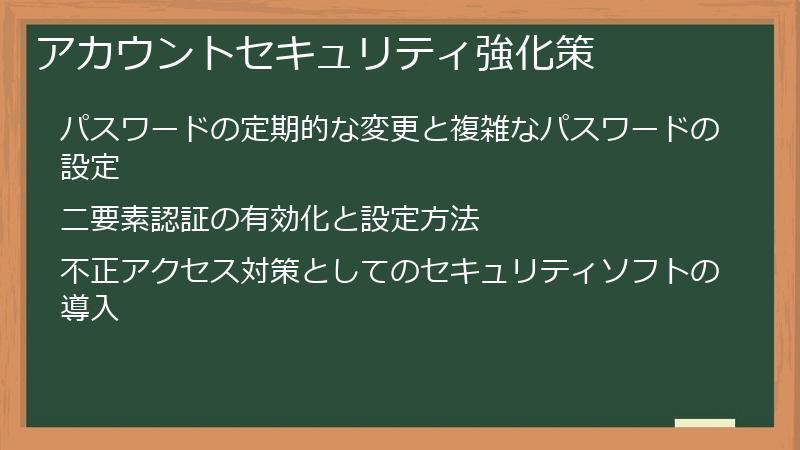 アカウントセキュリティ強化策

パスワードの定期的な変更と複雑なパスワードの設定

二要素認証の有効化と設定方法

不正アクセス対策としてのセキュリティソフトの導入